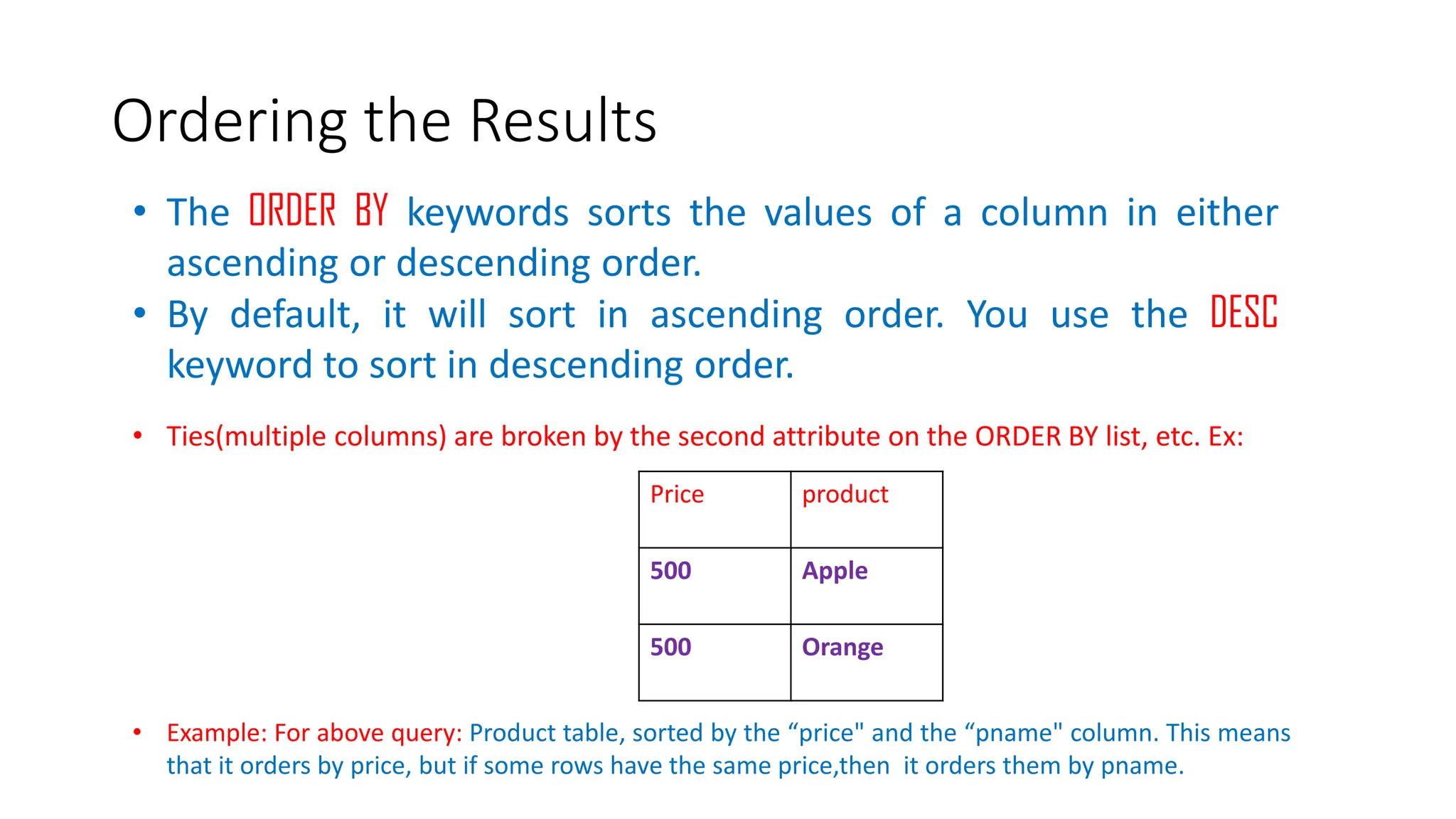 Ordering the Results

• The ORDER BY keywords sorts the values of a column in either ascending or descending order.
• By default, it will sort in ascending order. You use the DESC keyword to sort in descending order.

• Ties(multiple columns) are broken by the second attribute on the ORDER BY list, etc. Ex:

| Price | product |
|---|---|
| 500 | Apple |
| 500 | Orange |

• Example: For above query: Product table, sorted by the “price" and the “pname" column. This means that it orders by price, but if some rows have the same price,then it orders them by pname.